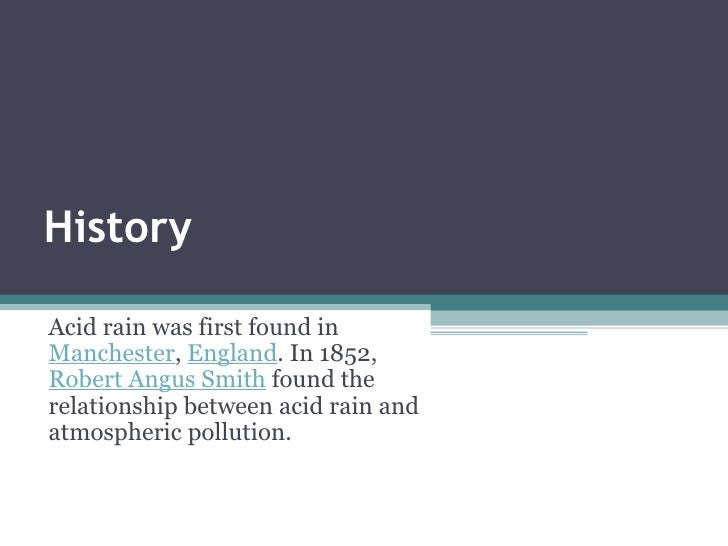 History

Acid rain was first found in Manchester, England. In 1852, Robert Angus Smith found the relationship between acid rain and atmospheric pollution.